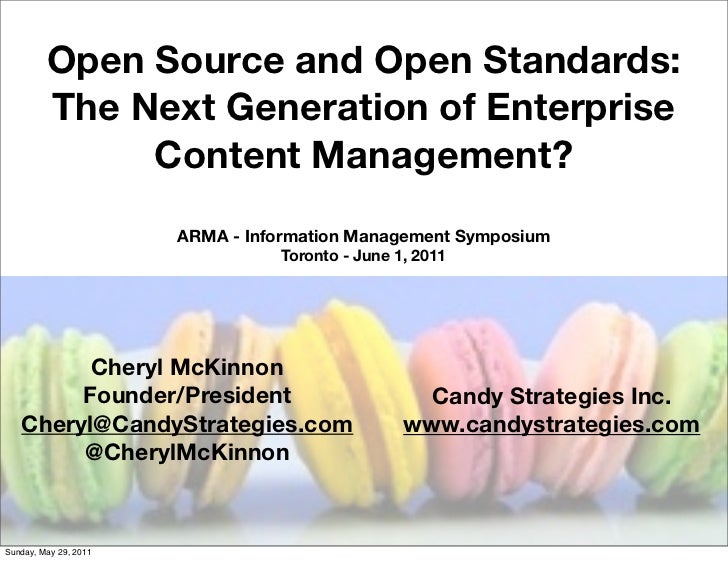 Open Source and Open Standards: The Next Generation of Enterprise Content Management?

ARMA - Information Management Symposium
Toronto - June 1, 2011

Cheryl McKinnon
Founder/President
Cheryl@CandyStrategies.com
@CherylMcKinnon

Candy Strategies Inc.
www.candystrategies.com

Sunday, May 29, 2011